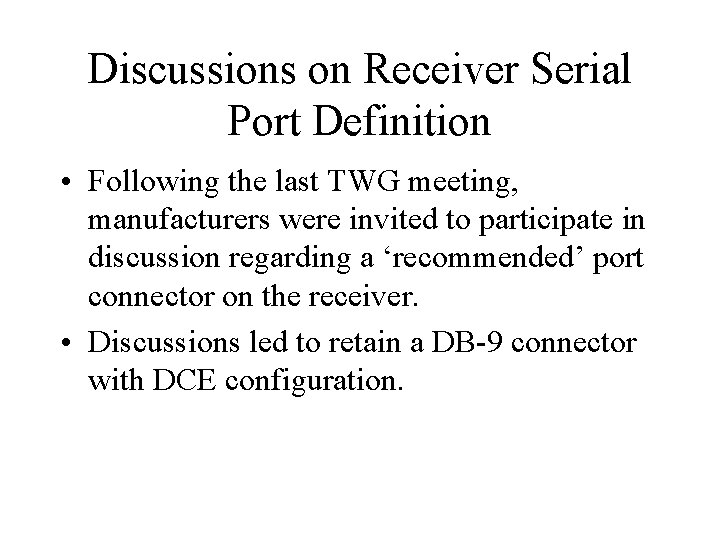 Discussions on Receiver Serial Port Definition

• Following the last TWG meeting, manufacturers were invited to participate in discussion regarding a ‘recommended’ port connector on the receiver.

• Discussions led to retain a DB-9 connector with DCE configuration.